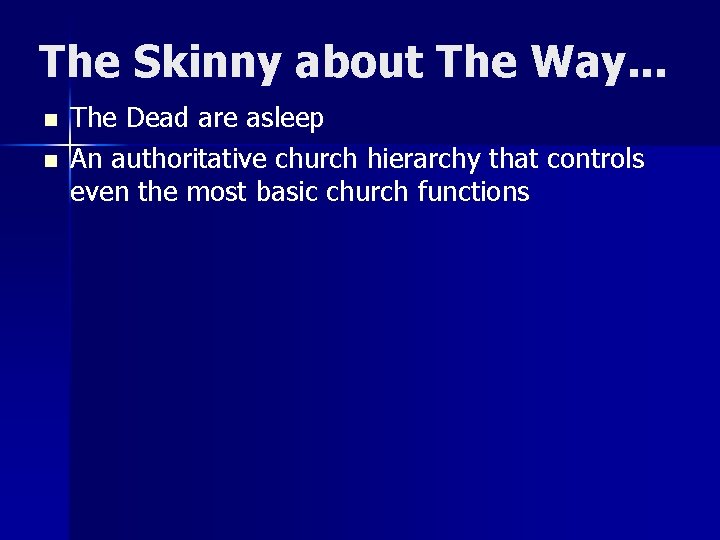 The Skinny about The Way…

- The Dead are asleep
- An authoritative church hierarchy that controls even the most basic church functions